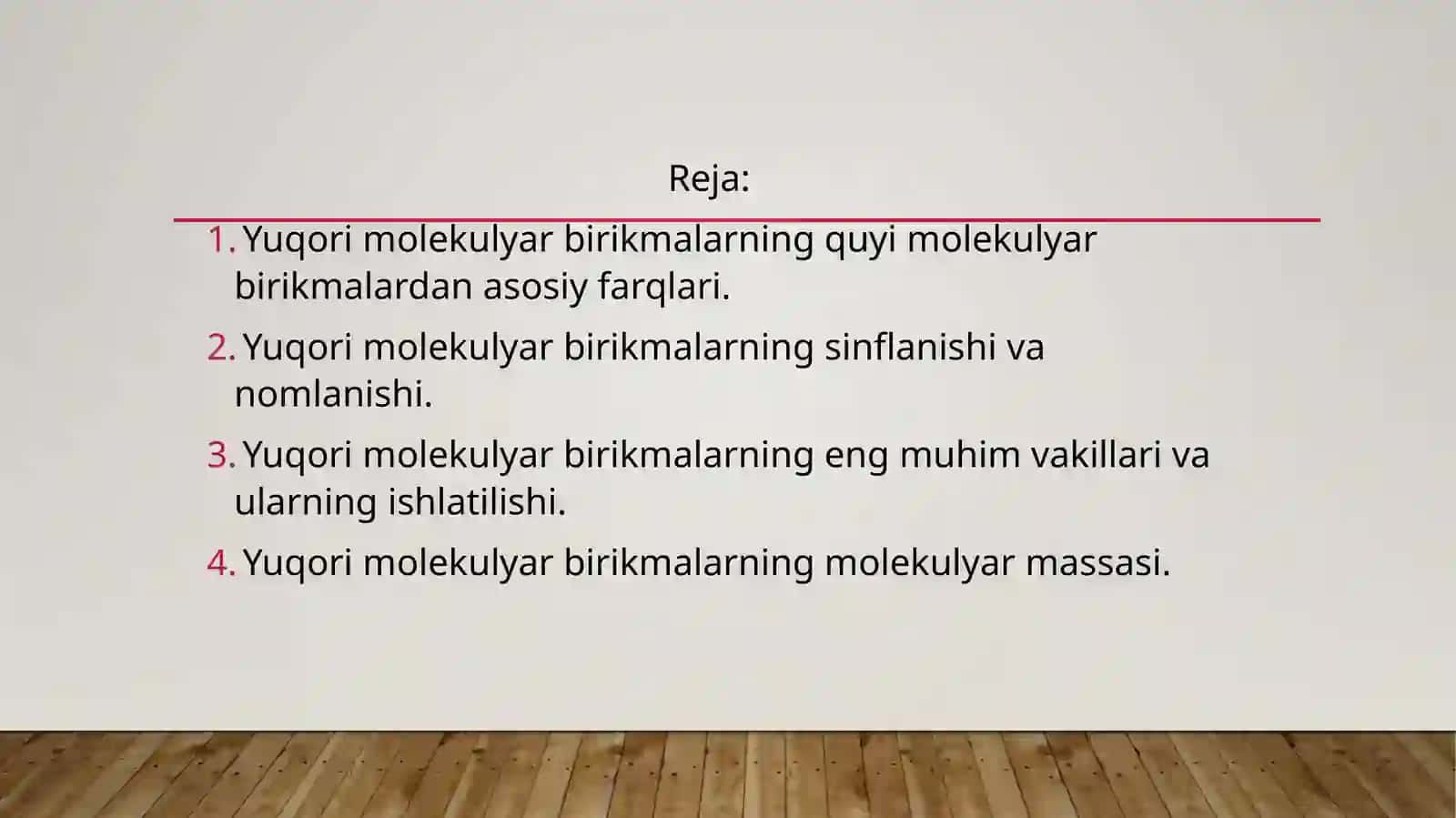 Reja:

1. Yuqori molekulyar birikmalarning quyi molekulyar birikmalardan asosiy farqlari.
2. Yuqori molekulyar birikmalarning sinflanishi va nomlanishi.
3. Yuqori molekulyar birikmalarning eng muhim vakillari va ularning ishlatilishi.
4. Yuqori molekulyar birikmalarning molekulyar massasi.